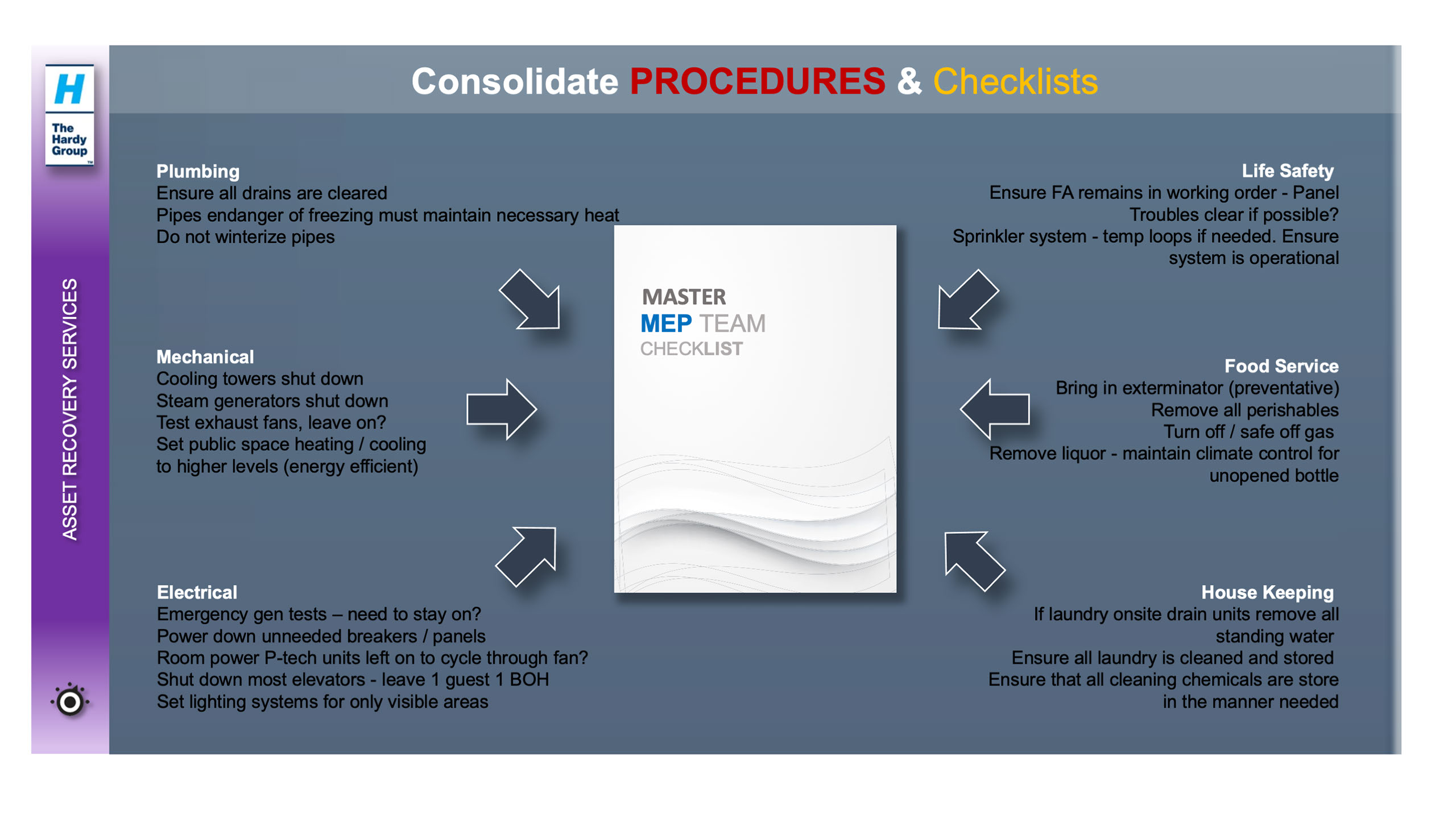 H
The Hardy Group

ASSET RECOVERY SERVICES

Consolidate PROCEDURES & Checklists

Plumbing
Ensure all drains are cleared
Pipes endanger of freezing must maintain necessary heat
Do not winterize pipes

Mechanical
Cooling towers shut down
Steam generators shut down
Test exhaust fans, leave on?
Set public space heating / cooling to higher levels (energy efficient)

Electrical
Emergency gen tests – need to stay on?
Power down unneeded breakers / panels
Room power P-tech units left on to cycle through fan?
Shut down most elevators - leave 1 guest 1 BOH
Set lighting systems for only visible areas

MASTER
MEP TEAM
CHECKLIST

Life Safety
Ensure FA remains in working order - Panel Troubles clear if possible?
Sprinkler system - temp loops if needed. Ensure system is operational

Food Service
Bring in exterminator (preventative)
Remove all perishables
Turn off / safe off gas
Remove liquor - maintain climate control for unopened bottle

House Keeping
If laundry onsite drain units remove all standing water
Ensure all laundry is cleaned and stored
Ensure that all cleaning chemicals are store in the manner needed